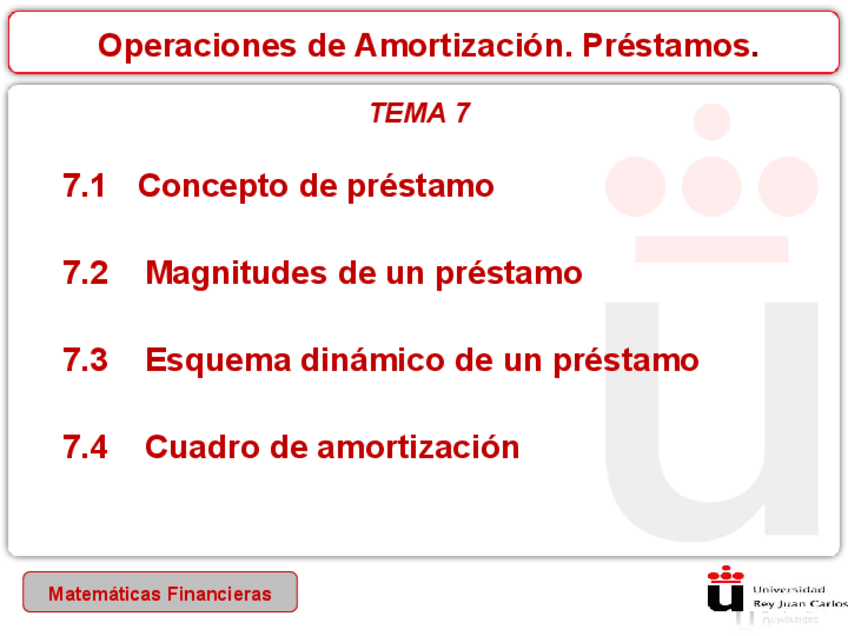 Operaciones de Amortización. Préstamos.

TEMA 7

7.1 Concepto de préstamo

7.2 Magnitudes de un préstamo

7.3 Esquema dinámico de un préstamo

7.4 Cuadro de amortización

Matemáticas Financieras

Universidad Rey Juan Carlos